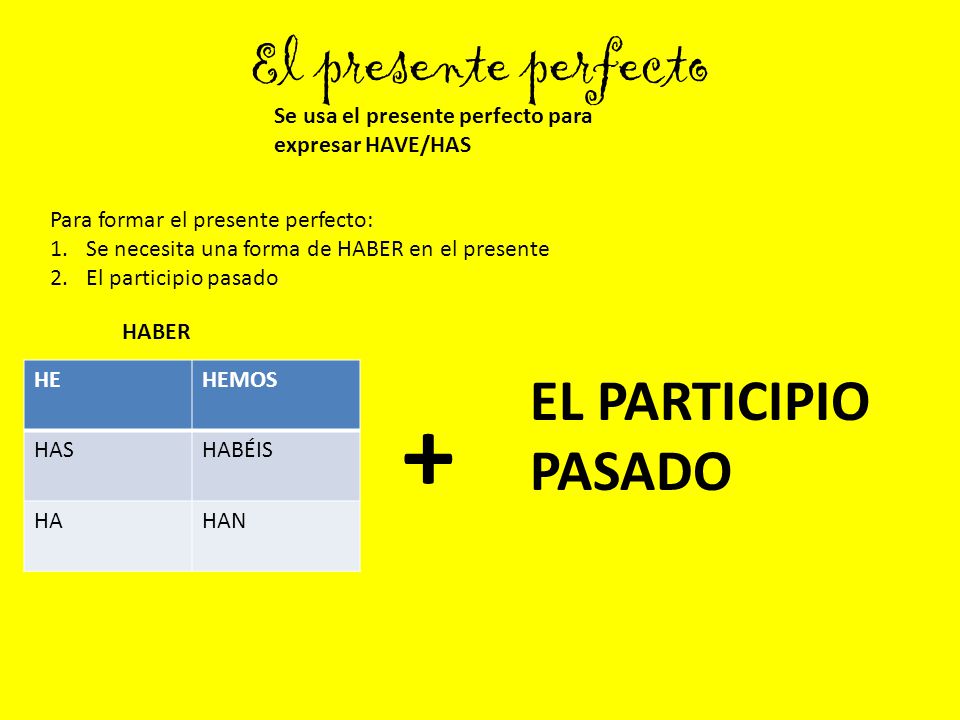 El presente perfecto

Se usa el presente perfecto para expresar HAVE/HAS

Para formar el presente perfecto:
1. Se necesita una forma de HABER en el presente
2. El participio pasado

HABER

| HE | HEMOS |
|---|---|
| HAS | HABÉIS |
| HA | HAN |

+

EL PARTICIPIO PASADO